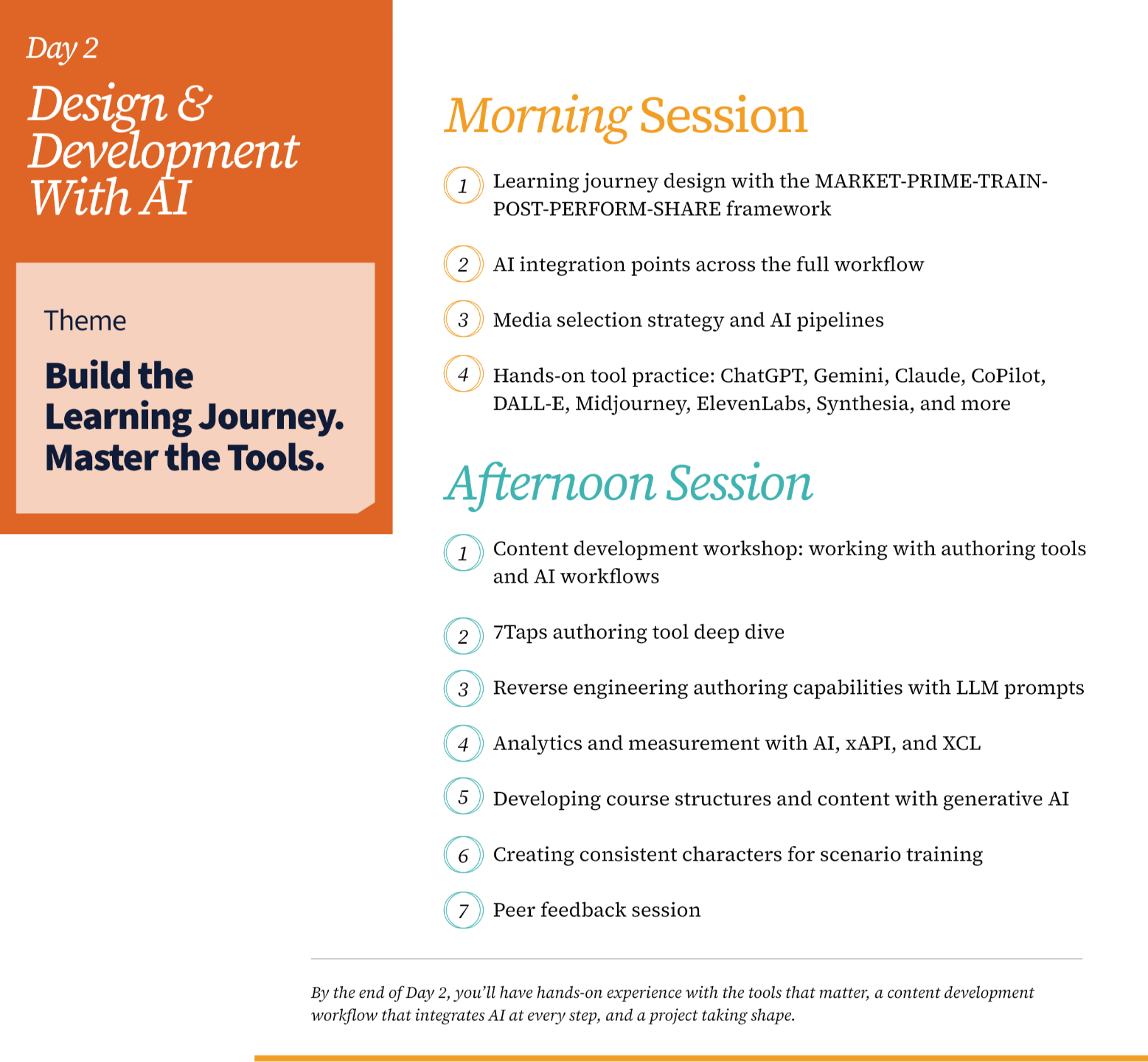 Day 2

Design & Development With AI

Theme

Build the Learning Journey. Master the Tools.

Morning Session

1 Learning journey design with the MARKET-PRIME-TRAIN-POST-PERFORM-SHARE framework

2 AI integration points across the full workflow

3 Media selection strategy and AI pipelines

4 Hands-on tool practice: ChatGPT, Gemini, Claude, CoPilot, DALL-E, Midjourney, ElevenLabs, Synthesia, and more

Afternoon Session

1 Content development workshop: working with authoring tools and AI workflows

2 7Taps authoring tool deep dive

3 Reverse engineering authoring capabilities with LLM prompts

4 Analytics and measurement with AI, xAPI, and XCL

5 Developing course structures and content with generative AI

6 Creating consistent characters for scenario training

7 Peer feedback session

By the end of Day 2, you'll have hands-on experience with the tools that matter, a content development workflow that integrates AI at every step, and a project taking shape.